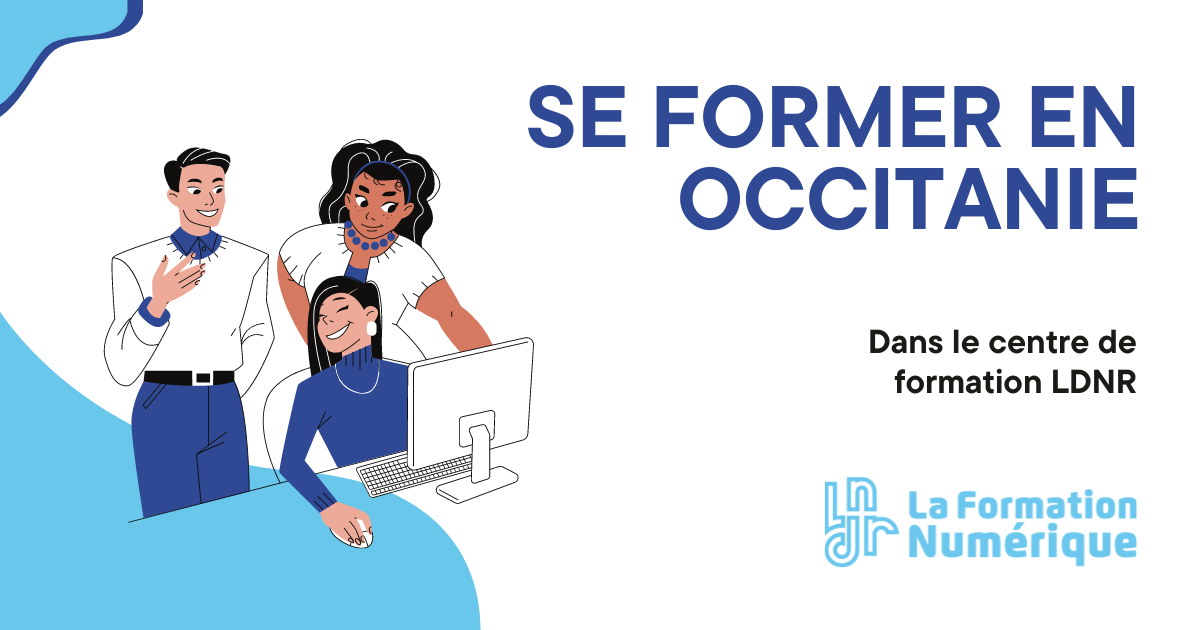 SE FORMER EN OCCITANIE

Dans le centre de formation LDNR

LDNR La Formation Numérique